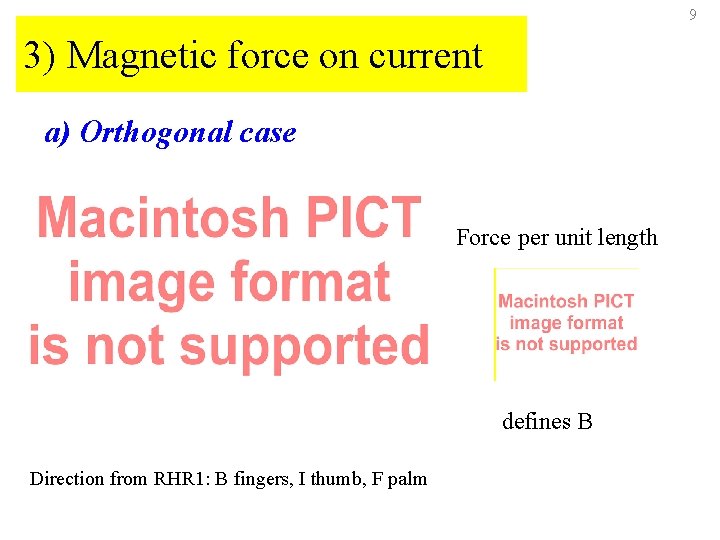 9

3) Magnetic force on current

a) Orthogonal case

Macintosh PICT image format is not supported

Force per unit length

Macintosh PICT image format is not supported

defines B

Direction from RHR1: B fingers, I thumb, F palm